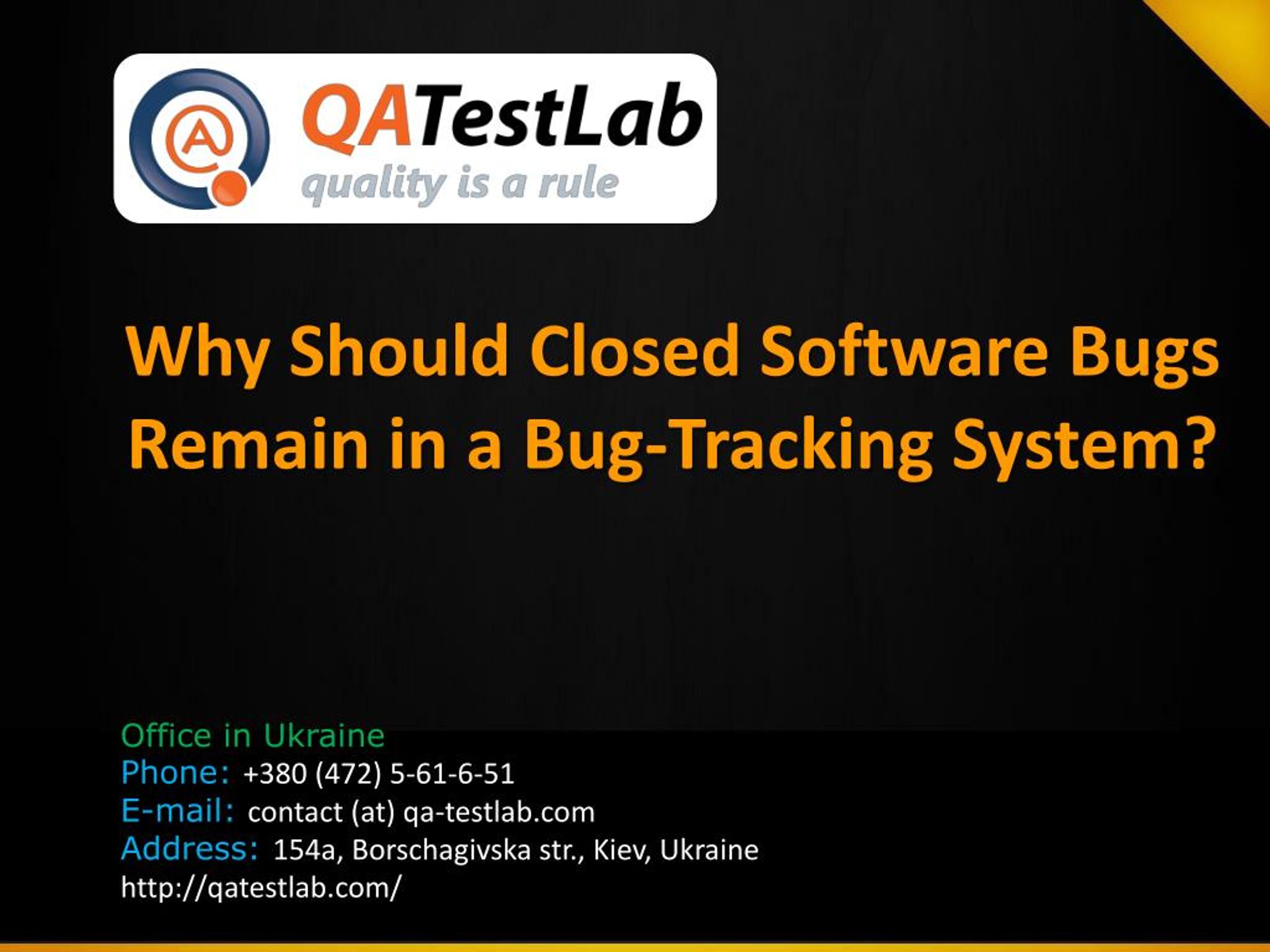 QATestLab
quality is a rule

Why Should Closed Software Bugs Remain in a Bug-Tracking System?

Office in Ukraine
Phone: +380 (472) 5-61-6-51
E-mail: contact (at) qa-testlab.com
Address: 154a, Borschagivska str., Kiev, Ukraine
http://qatestlab.com/